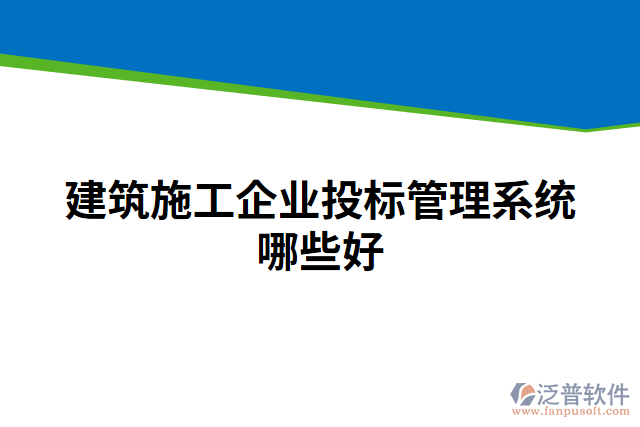 建筑施工企业投标管理系统哪些好

泛普软件
www.fanpusoft.com